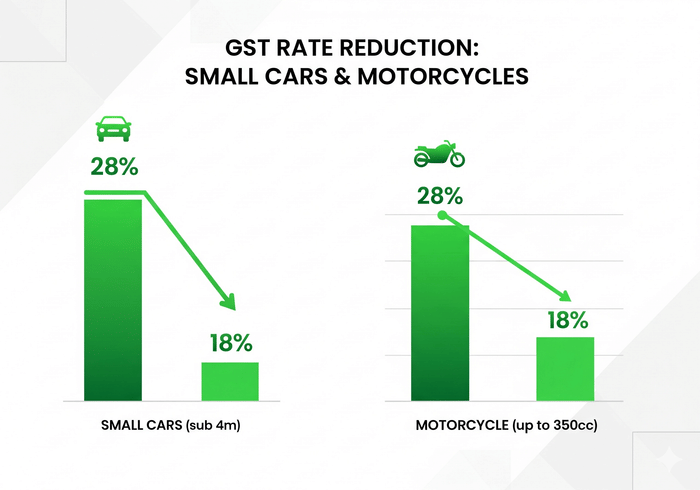 GST RATE REDUCTION:
SMALL CARS & MOTORCYCLES

28%

18%

SMALL CARS (sub 4m)

28%

18%

MOTORCYCLE (up to 350cc)